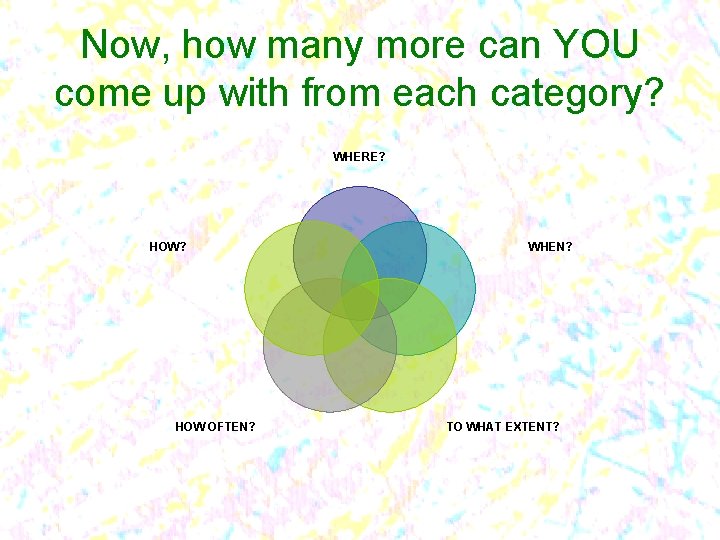 Now, how many more can YOU come up with from each category?

WHERE?

HOW?

WHEN?

HOW OFTEN?

TO WHAT EXTENT?